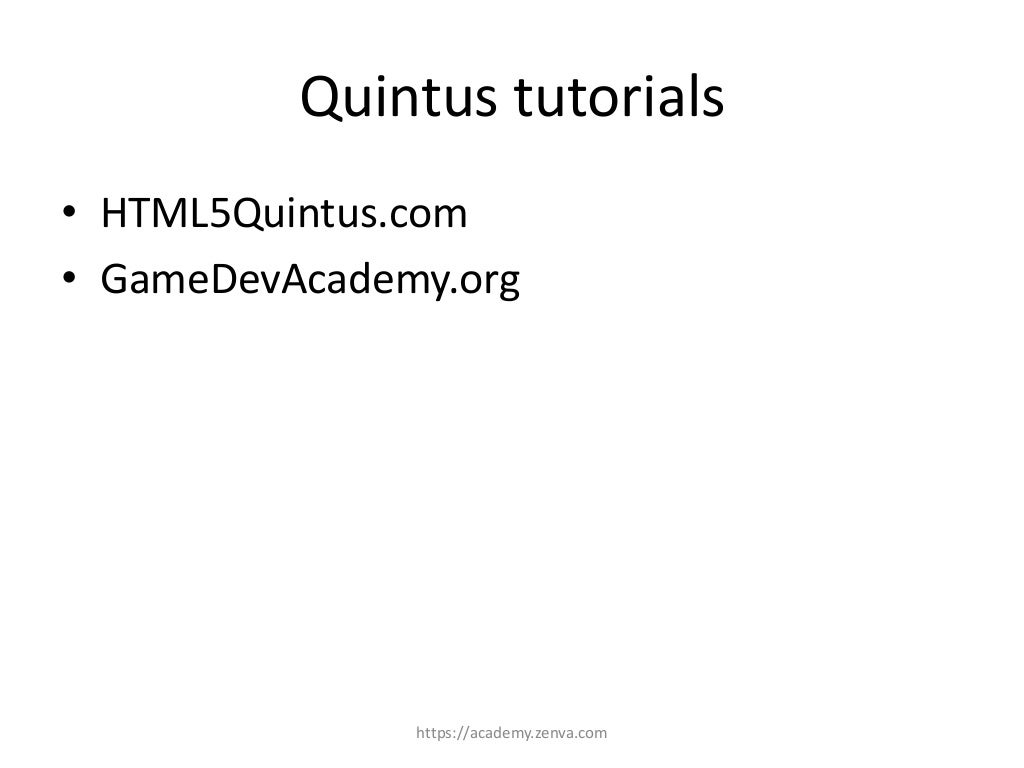 Quintus tutorials

• HTML5Quintus.com
• GameDevAcademy.org

https://academy.zenva.com